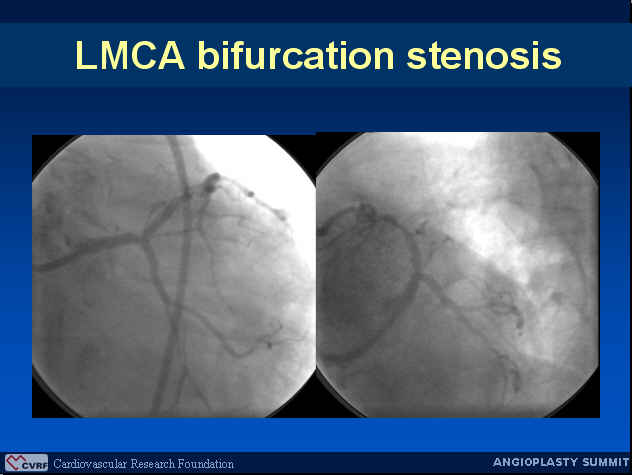 LMCA bifurcation stenosis

CVRF Cardiovascular Research Foundation

ANGIOPLASTY SUMMIT